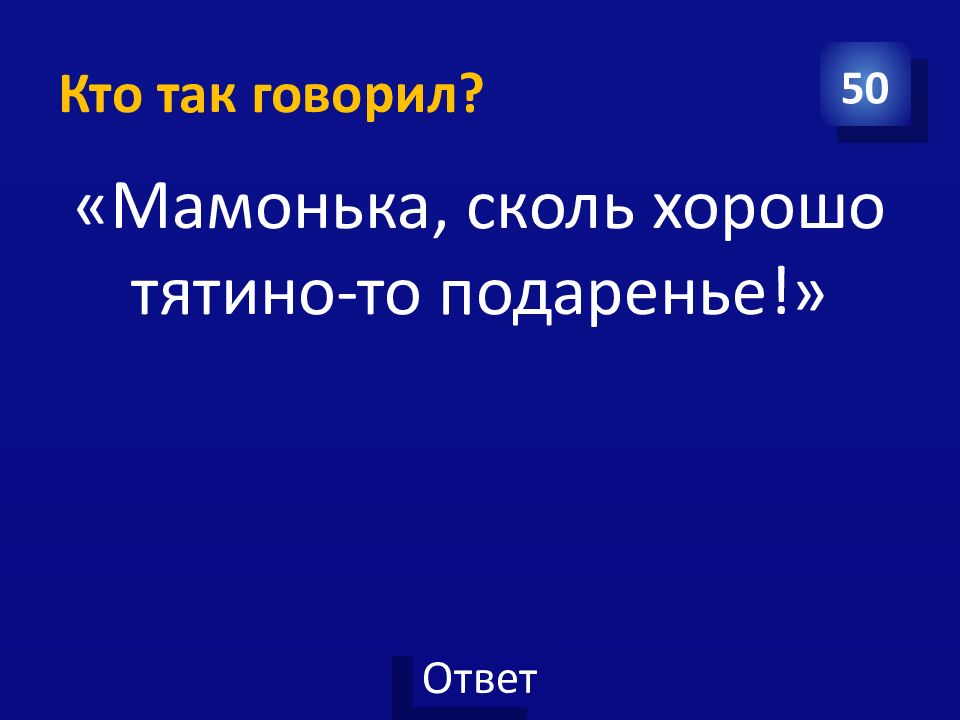 Кто так говорил?

50

«Мамонька, сколь хорошо тятино-то подаренье!»

Ответ